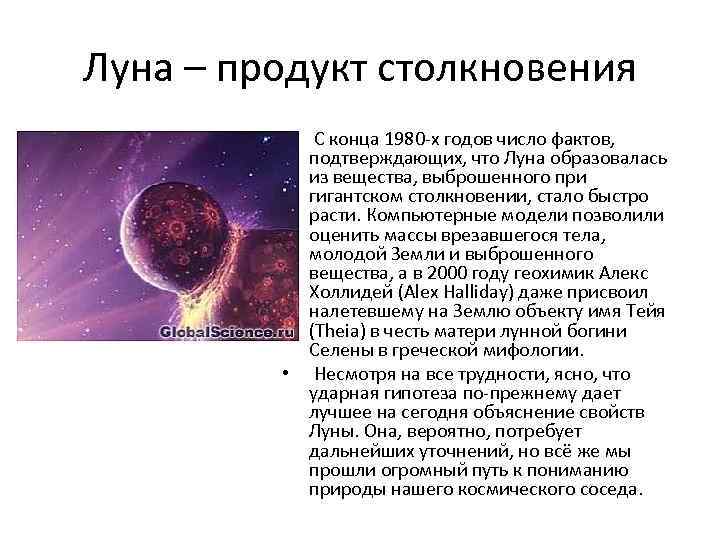 Луна – продукт столкновения

GlobalScience.ru

С конца 1980-х годов число фактов, подтверждающих, что Луна образовалась из вещества, выброшенного при гигантском столкновении, стало быстро расти. Компьютерные модели позволили оценить массы врезавшегося тела, молодой Земли и выброшенного вещества, а в 2000 году геохимик Алекс Холлидей (Alex Halliday) даже присвоил налетевшему на Землю объекту имя Тейя (Theia) в честь матери лунной богини Селены в греческой мифологии.

• Несмотря на все трудности, ясно, что ударная гипотеза по-прежнему дает лучшее на сегодня объяснение свойств Луны. Она, вероятно, потребует дальнейших уточнений, но всё же мы прошли огромный путь к пониманию природы нашего космического соседа.